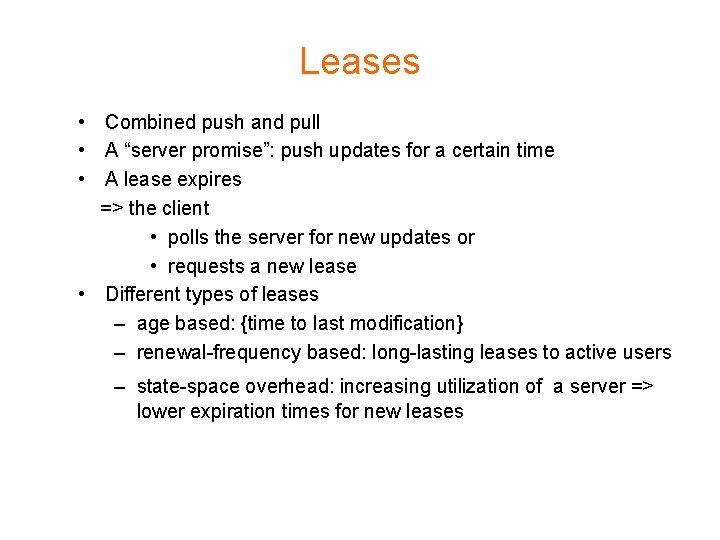 Leases

• Combined push and pull
• A “server promise”: push updates for a certain time
• A lease expires
=> the client
• polls the server for new updates or
• requests a new lease
• Different types of leases
– age based: {time to last modification}
– renewal-frequency based: long-lasting leases to active users
– state-space overhead: increasing utilization of a server => lower expiration times for new leases